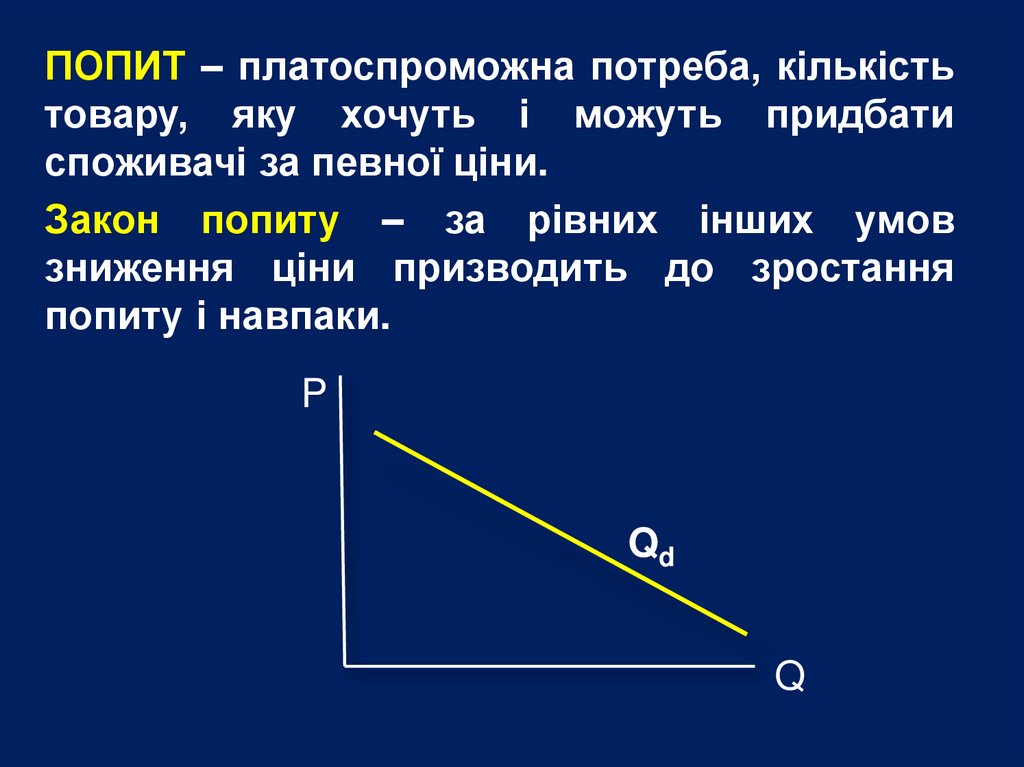 ПОПИТ – платоспроможна потреба, кількість товару, яку хочуть і можуть придбати споживачі за певної ціни.

Закон попиту – за рівних інших умов зниження ціни призводить до зростання попиту і навпаки.

P

$Q_d$

Q